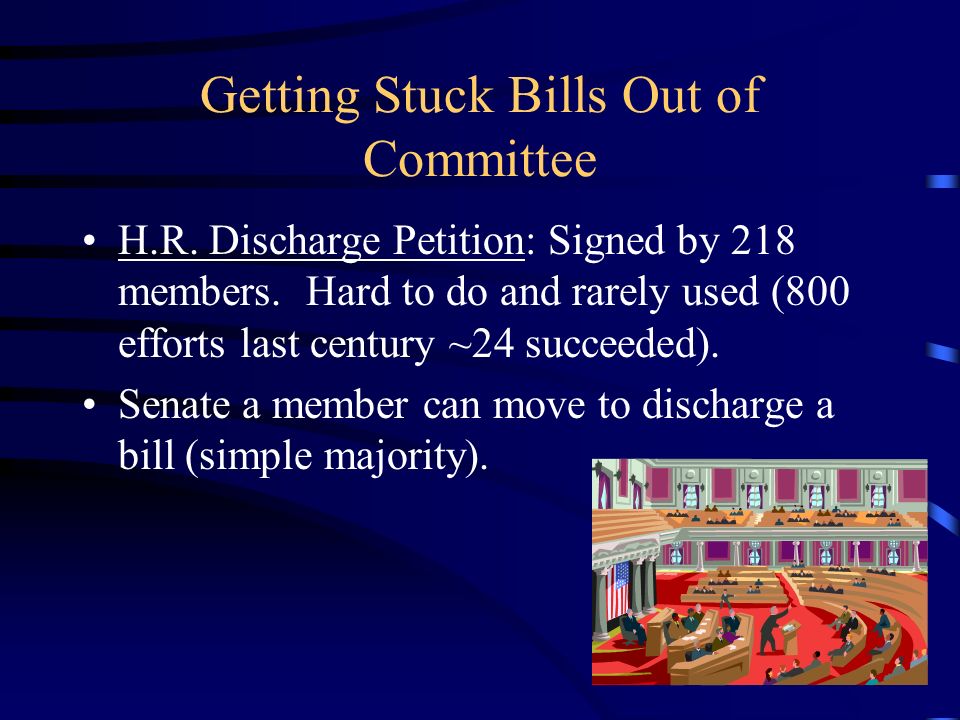 Getting Stuck Bills Out of Committee

• H.R. Discharge Petition: Signed by 218 members. Hard to do and rarely used (800 efforts last century ~24 succeeded).

• Senate a member can move to discharge a bill (simple majority).